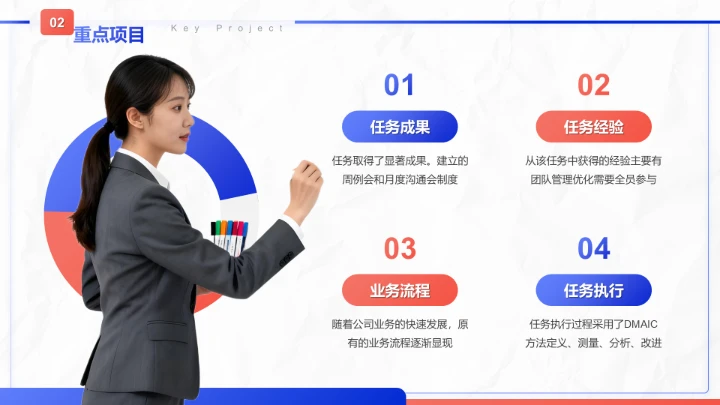 02
重点项目
Key Project

01
任务成果
任务取得了显著成果。建立的周例会和月度沟通会制度

02
任务经验
从该任务中获得的经验主要有团队管理优化需要全员参与

03
业务流程
随着公司业务的快速发展，原有的业务流程逐渐显现

04
任务执行
任务执行过程采用了DMAIC方法定义、测量、分析、改进